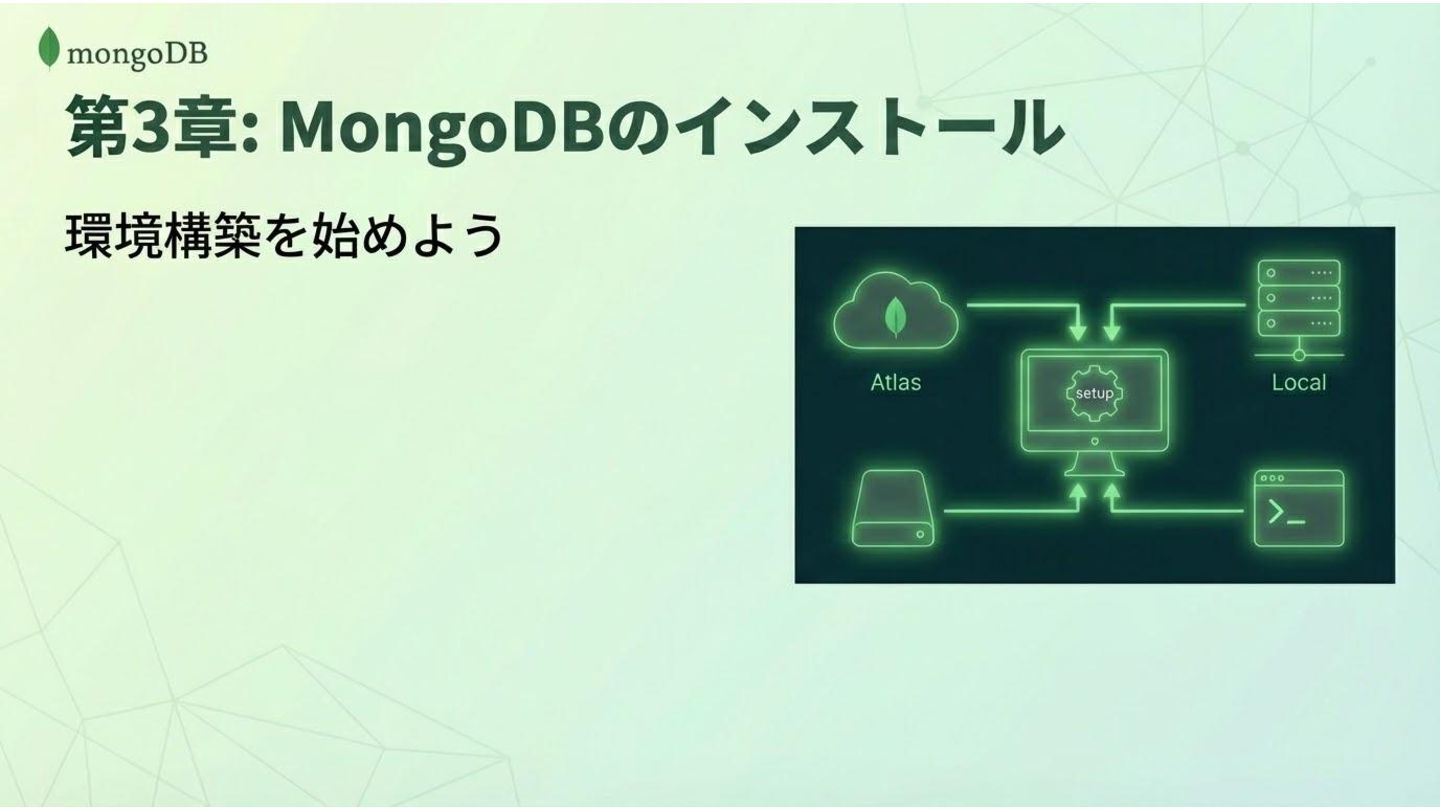 mongoDB

第3章: MongoDBのインストール

環境構築を始めよう

Atlas

setup

Local

>_